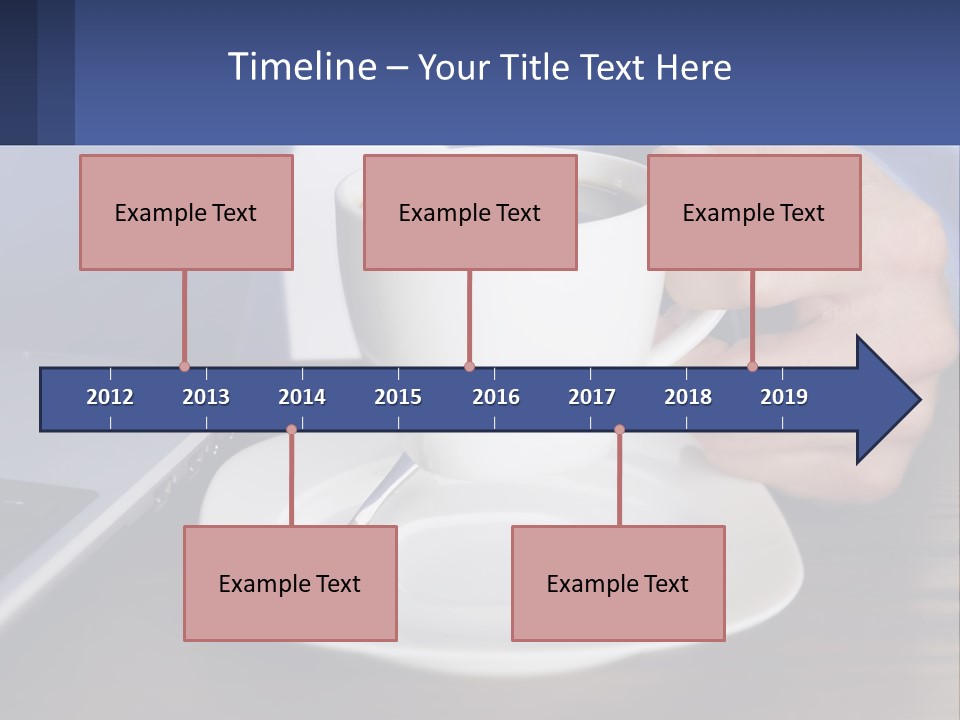 Timeline – Your Title Text Here

Example Text

Example Text

Example Text

2012 2013 2014 2015 2016 2017 2018 2019

Example Text

Example Text